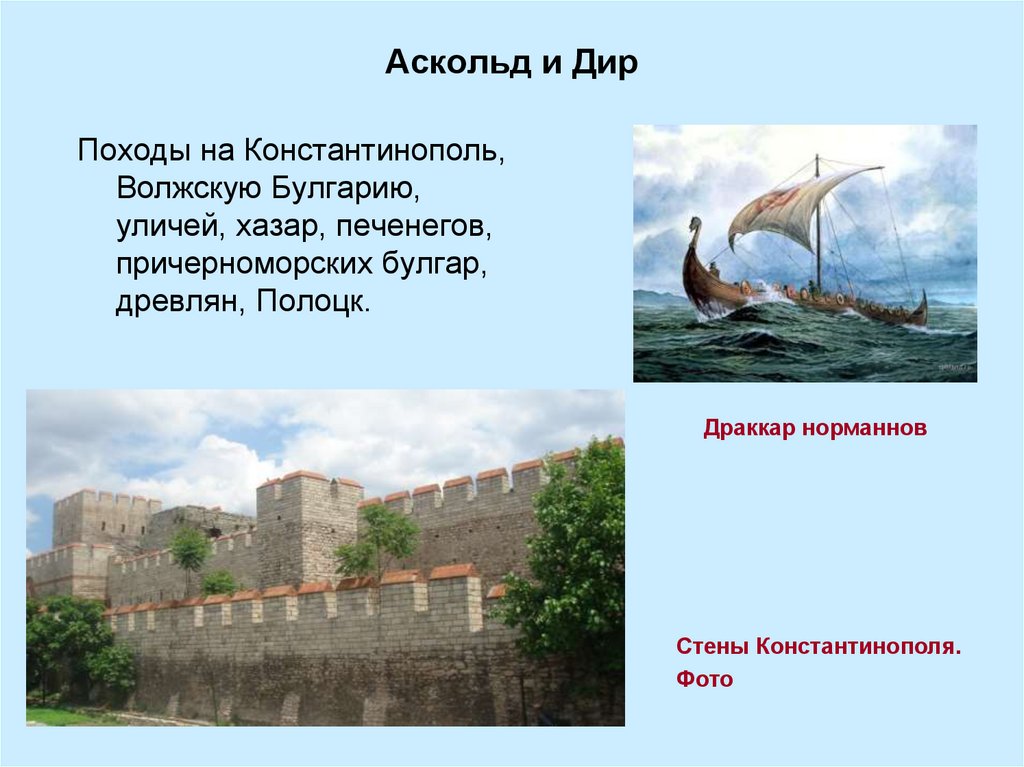 Аскольд и Дир

Походы на Константинополь, Волжскую Булгарию, уличей, хазар, печенегов, причерноморских булгар, древлян, Полоцк.

Драккар норманнов

Стены Константинополя. Фото